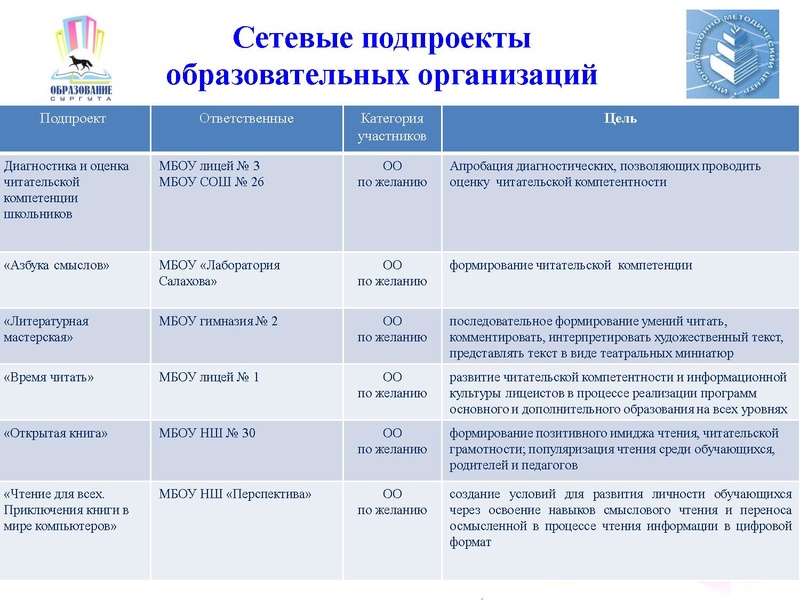 ОБРАЗОВАНИЕ СУРГУТА

Сетевые подпроекты образовательных организаций

ИНФОРМАЦИОННО-МЕТОДИЧЕСКИЙ ЦЕНТР

| Подпроект | Ответственные | Категория участников | Цель |
|---|---|---|---|
| Диагностика и оценка читательской компетенции школьников | МБОУ лицей № 3 МБОУ СОШ № 26 | ОО по желанию | Апробация диагностических, позволяющих проводить оценку читательской компетентности |
| «Азбука смыслов» | МБОУ «Лаборатория Салахова» | ОО по желанию | формирование читательской компетенции |
| «Литературная мастерская» | МБОУ гимназия № 2 | ОО по желанию | последовательное формирование умений читать, комментировать, интерпретировать художественный текст, представлять текст в виде театральных миниатюр |
| «Время читать» | МБОУ лицей № 1 | ОО по желанию | развитие читательской компетентности и информационной культуры лицеистов в процессе реализации программ основного и дополнительного образования на всех уровнях |
| «Открытая книга» | МБОУ НШ № 30 | ОО по желанию | формирование позитивного имиджа чтения, читательской грамотности; популяризация чтения среди обучающихся, родителей и педагогов |
| «Чтение для всех. Приключения книги в мире компьютеров» | МБОУ НШ «Перспектива» | ОО по желанию | создание условий для развития личности обучающихся через освоение навыков смыслового чтения и переноса осмысленной в процессе чтения информации в цифровой формат |